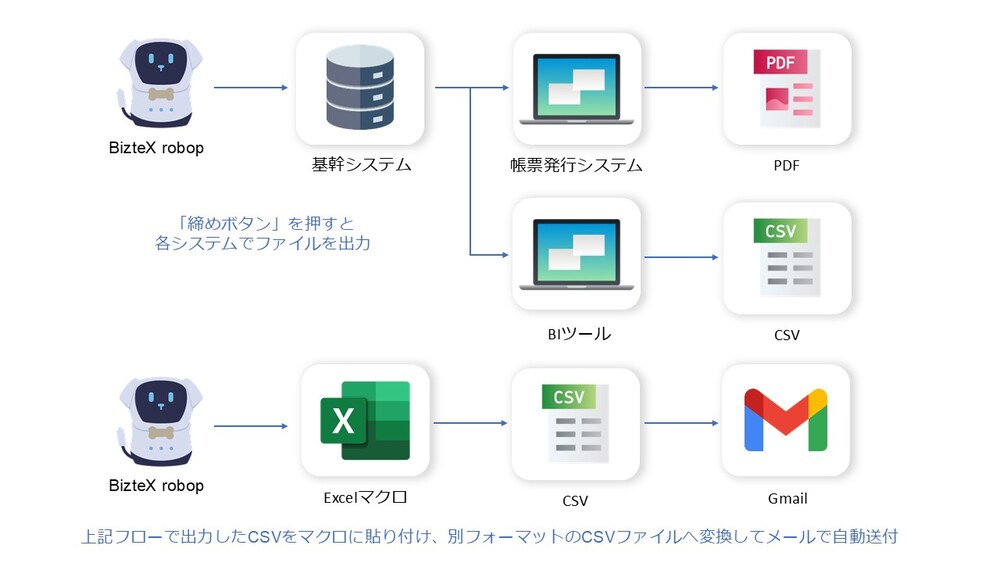 BizteX robop

基幹システム

帳票発行システム

PDF

PDF

「締めボタン」を押すと
各システムでファイルを出力

BIツール

CSV

CSV

BizteX robop

X

Excelマクロ

CSV

CSV

Gmail

上記フローで出力したCSVをマクロに貼り付け、別フォーマットのCSVファイルへ変換してメールで自動送付